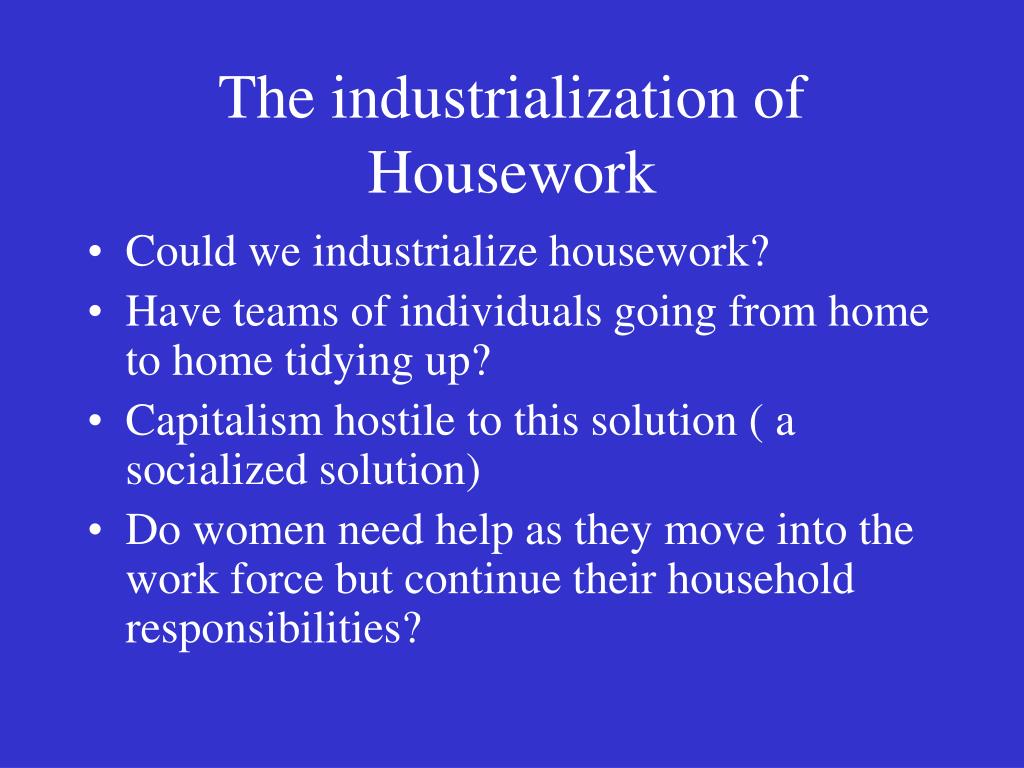 The industrialization of Housework

• Could we industrialize housework?
• Have teams of individuals going from home to home tidying up?
• Capitalism hostile to this solution ( a socialized solution)
• Do women need help as they move into the work force but continue their household responsibilities?